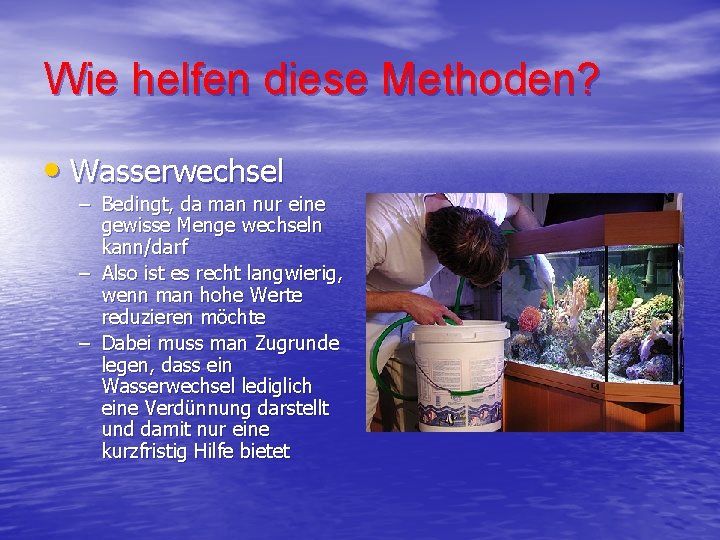 Wie helfen diese Methoden?

• Wasserwechsel
– Bedingt, da man nur eine gewisse Menge wechseln kann/darf
– Also ist es recht langwierig, wenn man hohe Werte reduzieren möchte
– Dabei muss man Zugrunde legen, dass ein Wasserwechsel lediglich eine Verdünnung darstellt und damit nur eine kurzfristig Hilfe bietet